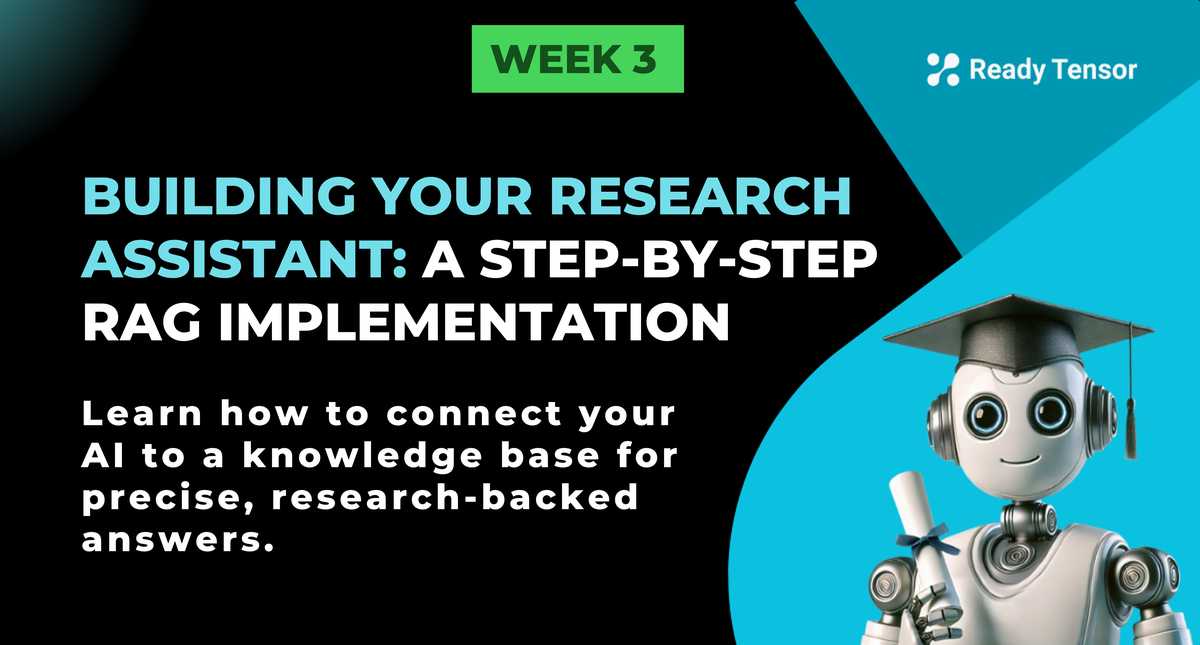 WEEK 3

Ready Tensor

BUILDING YOUR RESEARCH ASSISTANT: A STEP-BY-STEP RAG IMPLEMENTATION

Learn how to connect your AI to a knowledge base for precise, research-backed answers.